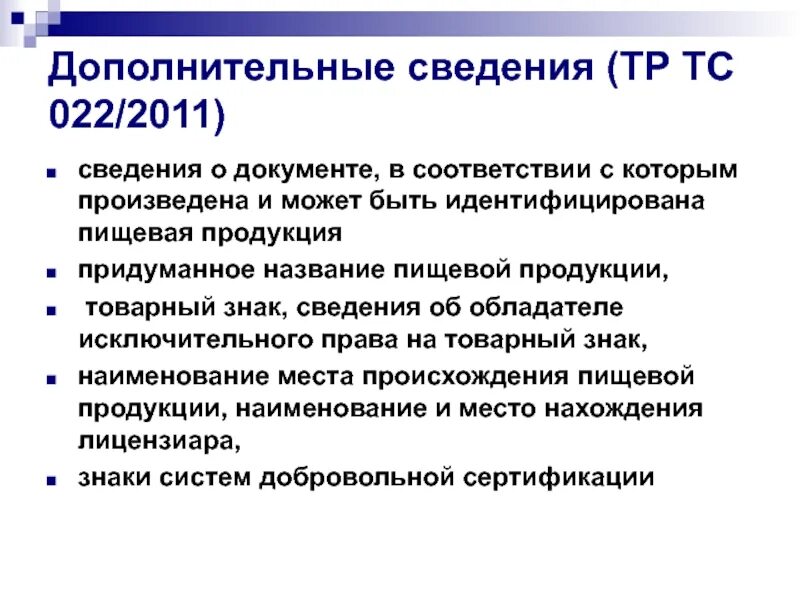 Дополнительные сведения (ТР ТС 022/2011)

- сведения о документе, в соответствии с которым произведена и может быть идентифицирована пищевая продукция
- придуманное название пищевой продукции,
- товарный знак, сведения об обладателе исключительного права на товарный знак,
- наименование места происхождения пищевой продукции, наименование и место нахождения лицензиара,
- знаки систем добровольной сертификации